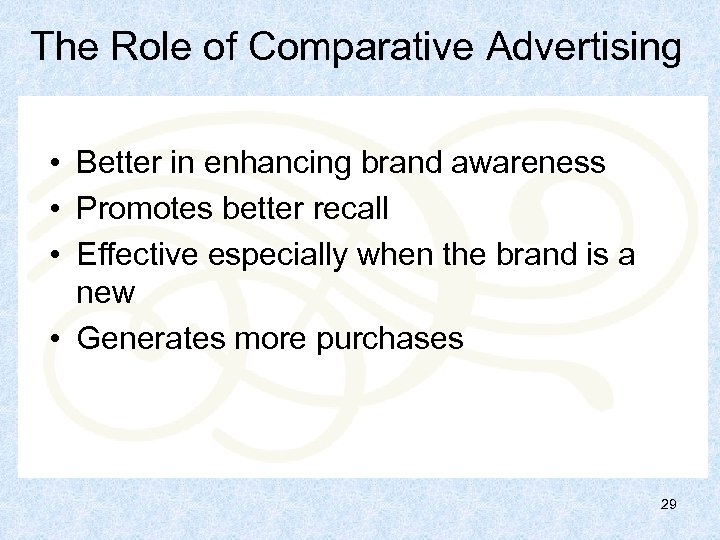 The Role of Comparative Advertising

• Better in enhancing brand awareness
• Promotes better recall
• Effective especially when the brand is a new
• Generates more purchases

29